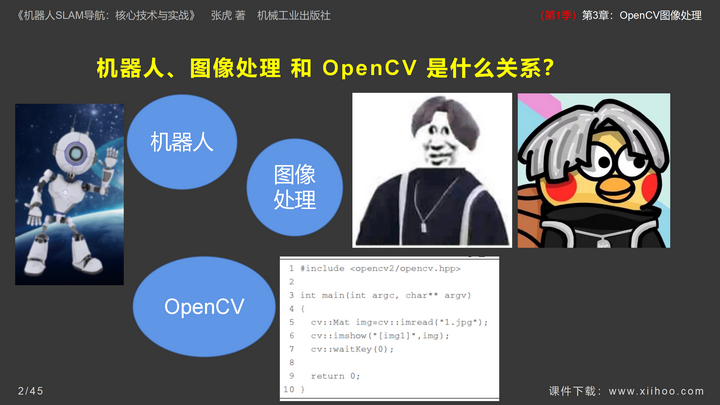 《机器人SLAM导航：核心技术与实战》 张虎 著 机械工业出版社

(第1季) 第3章：OpenCV图像处理

机器人、图像处理 和 OpenCV 是什么关系？

机器人

图像处理

OpenCV

1 #include <opencv2/opencv.hpp>
2
3 int main(int argc, char** argv)
4 {
5 cv::Mat img=cv::imread("1.jpg");
6 cv::imshow("[img1]",img);
7 cv::waitKey(0);
8
9 return 0;
10 }

2/45

课件下载：www.xiihoo.com